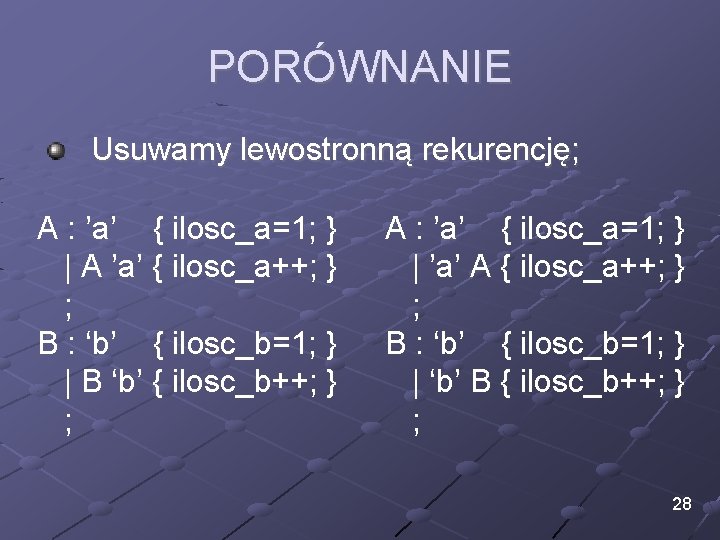 PORÓWNANIE

Usuwamy lewostronną rekurencję;

A : ’a’ { ilosc_a=1; }
| A ’a’ { ilosc_a++; }
;
B : ‘b’ { ilosc_b=1; }
| B ‘b’ { ilosc_b++; }
;

A : ’a’ { ilosc_a=1; }
| ’a’ A { ilosc_a++; }
;
B : ‘b’ { ilosc_b=1; }
| ‘b’ B { ilosc_b++; }
;

28